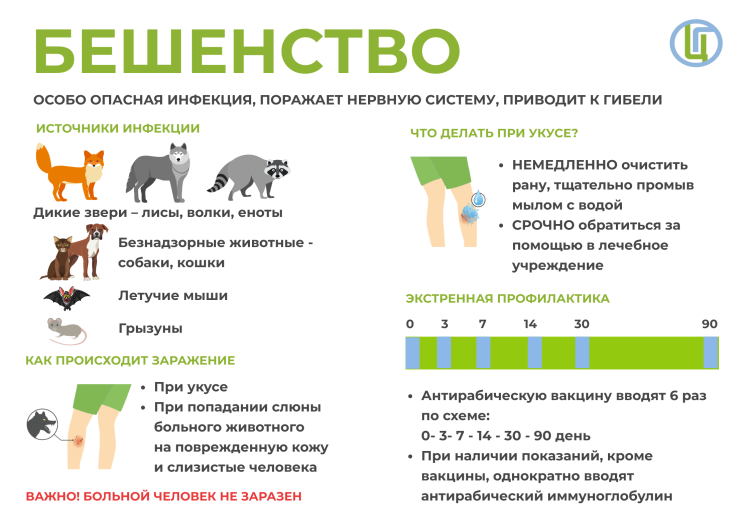 БЕШЕНСТВО

Ц

ОСОБО ОПАСНАЯ ИНФЕКЦИЯ, ПОРАЖАЕТ НЕРВНУЮ СИСТЕМУ, ПРИВОДИТ К ГИБЕЛИ

ИСТОЧНИКИ ИНФЕКЦИИ

Дикие звери – лисы, волки, еноты

Безнадзорные животные - собаки, кошки

Летучие мыши

Грызуны

КАК ПРОИСХОДИТ ЗАРАЖЕНИЕ

• При укусе
• При попадании слюны больного животного на поврежденную кожу и слизистые человека

ВАЖНО! БОЛЬНОЙ ЧЕЛОВЕК НЕ ЗАРАЗЕН

ЧТО ДЕЛАТЬ ПРИ УКУСЕ?

• НЕМЕДЛЕННО очистить рану, тщательно промыв мылом с водой
• СРОЧНО обратиться за помощью в лечебное учреждение

ЭКСТРЕННАЯ ПРОФИЛАКТИКА

0 3 7 14 30 90

• Антирабическую вакцину вводят 6 раз по схеме:
0- 3- 7 - 14 - 30 - 90 день
• При наличии показаний, кроме вакцины, однократно вводят антирабический иммуноглобулин